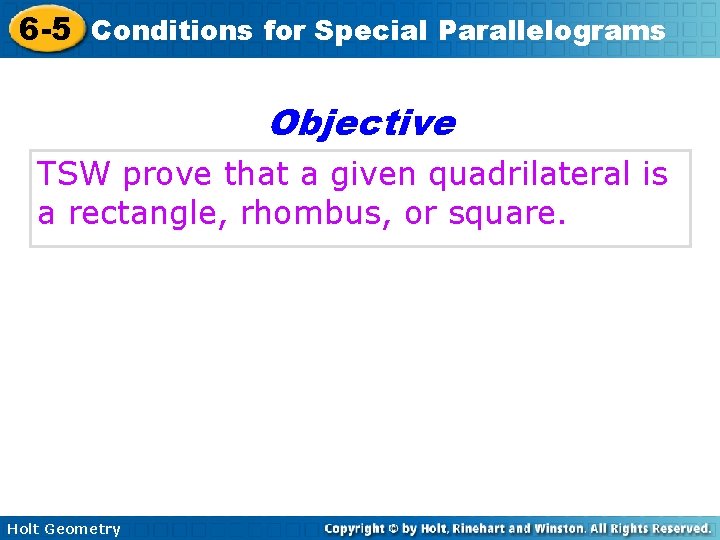 6-5 Conditions for Special Parallelograms

Objective

TSW prove that a given quadrilateral is a rectangle, rhombus, or square.

Holt Geometry

Copyright © by Holt, Rinehart and Winston. All Rights Reserved.